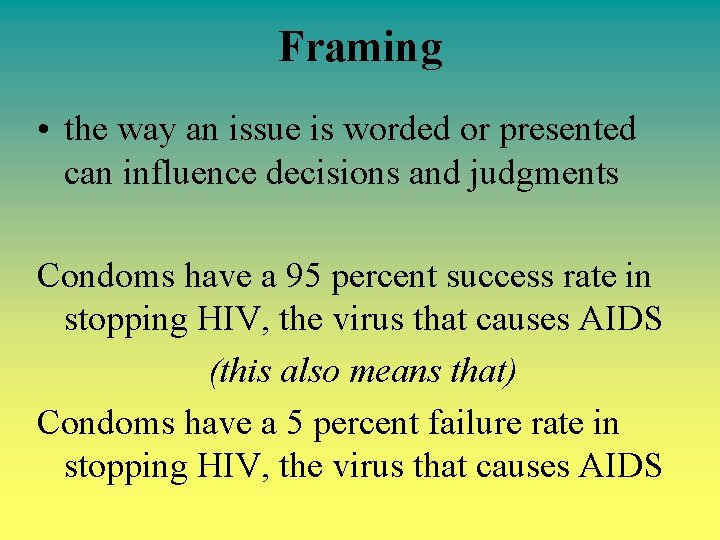 Framing

• the way an issue is worded or presented can influence decisions and judgments

Condoms have a 95 percent success rate in stopping HIV, the virus that causes AIDS

(this also means that)

Condoms have a 5 percent failure rate in stopping HIV, the virus that causes AIDS